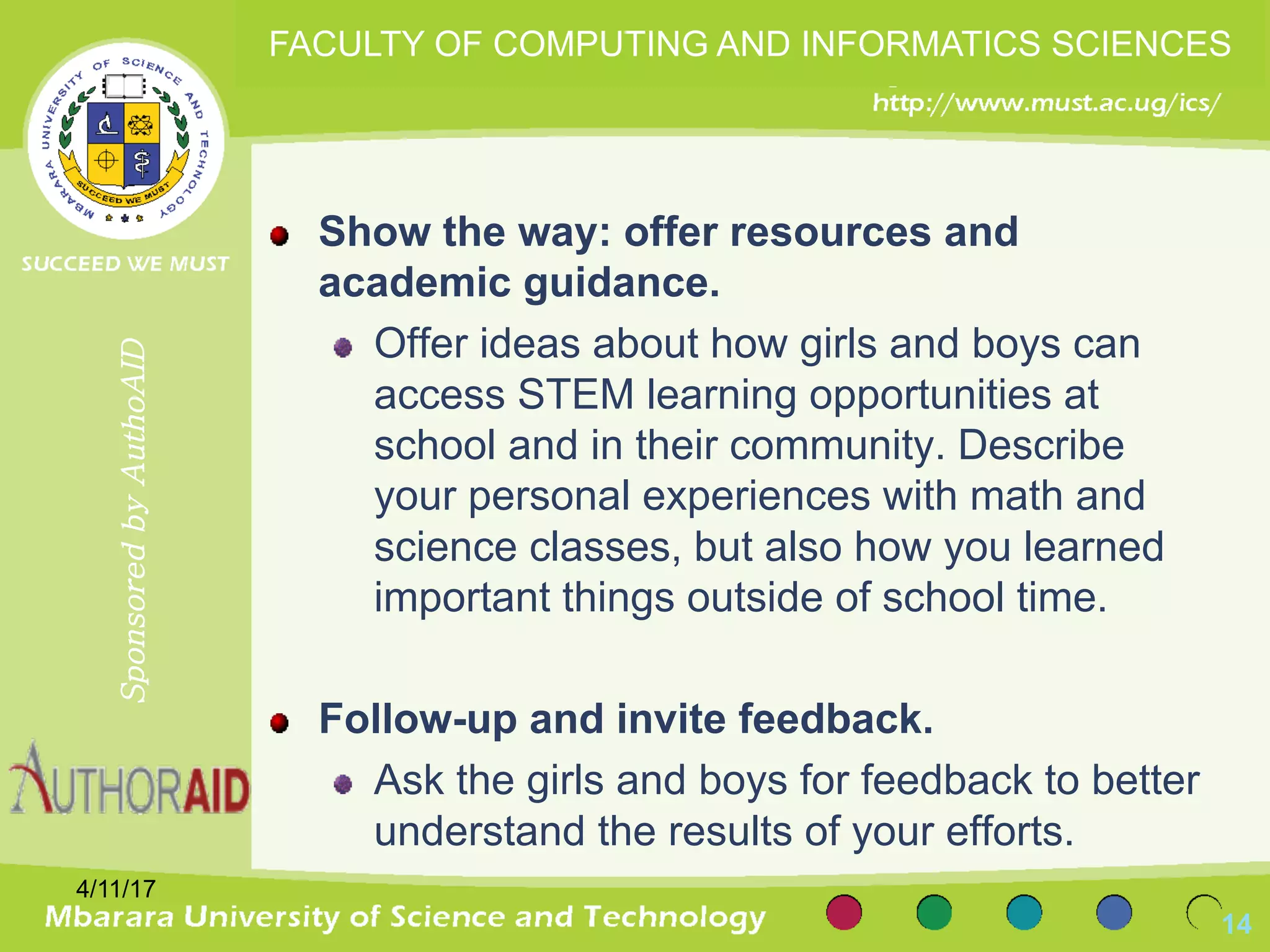 FACULTY OF COMPUTING AND INFORMATICS SCIENCES

http://www.must.ac.ug/ics/

MBARARA UNIVERSITY OF SCIENCE AND TECHNOLOGY

SUCCEED WE MUST

SUCCEED WE MUST

Sponsored by AuthoAID

AUTHORAID

- Show the way: offer resources and academic guidance.
  - Offer ideas about how girls and boys can access STEM learning opportunities at school and in their community. Describe your personal experiences with math and science classes, but also how you learned important things outside of school time.

- Follow-up and invite feedback.
  - Ask the girls and boys for feedback to better understand the results of your efforts.

4/11/17

Mbarara University of Science and Technology

14